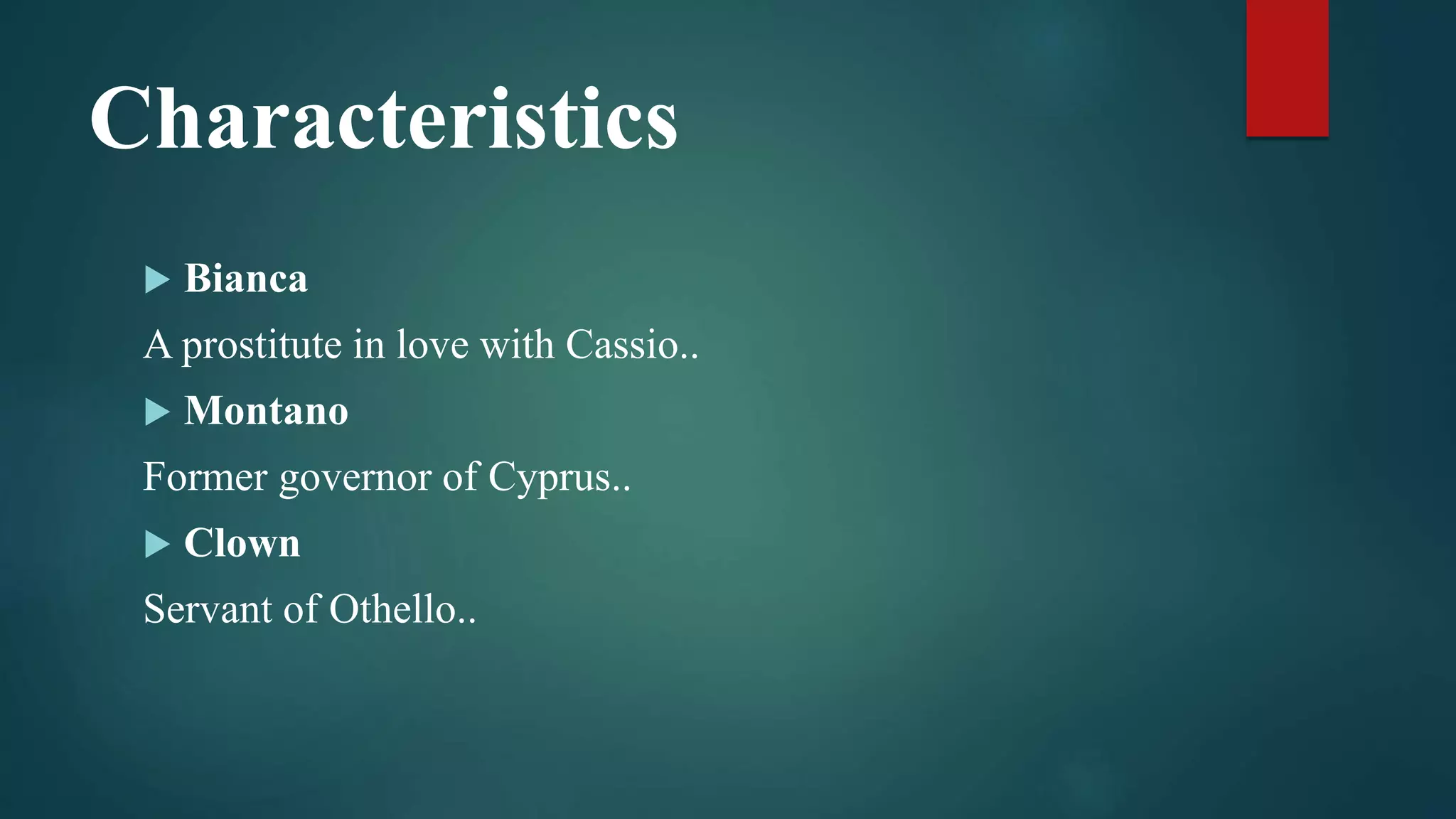 Characteristics

Bianca

A prostitute in love with Cassio..

Montano

Former governor of Cyprus..

Clown

Servant of Othello..